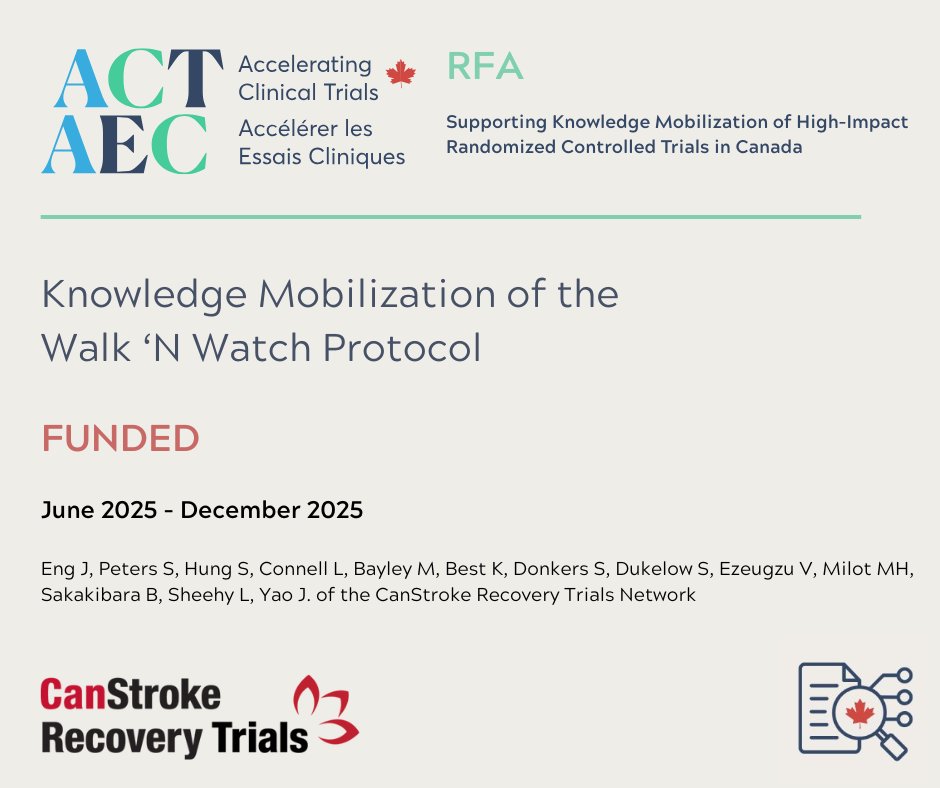 ACT AEC Accelerating Clinical Trials Accélérer les Essais Cliniques

RFA

Supporting Knowledge Mobilization of High-Impact Randomized Controlled Trials in Canada

Knowledge Mobilization of the Walk 'N Watch Protocol

FUNDED

June 2025 - December 2025

Eng J, Peters S, Hung S, Connell L, Bayley M, Best K, Donkers S, Dukelow S, Ezeugzu V, Milot MH, Sakakibara B, Sheehy L, Yao J. of the CanStroke Recovery Trials Network

CanStroke Recovery Trials